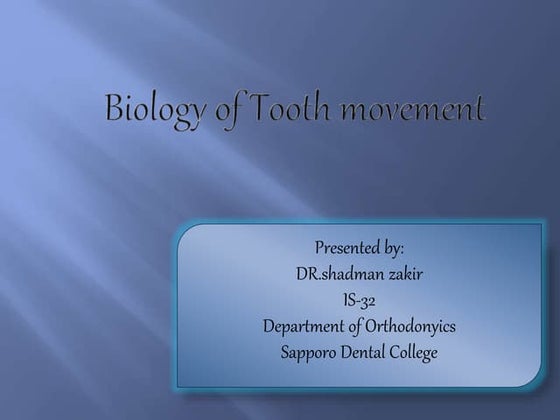 Biology of Tooth movement

Presented by:
DR.shadman zakir
IS-32
Department of Orthodonyics
Sapporo Dental College